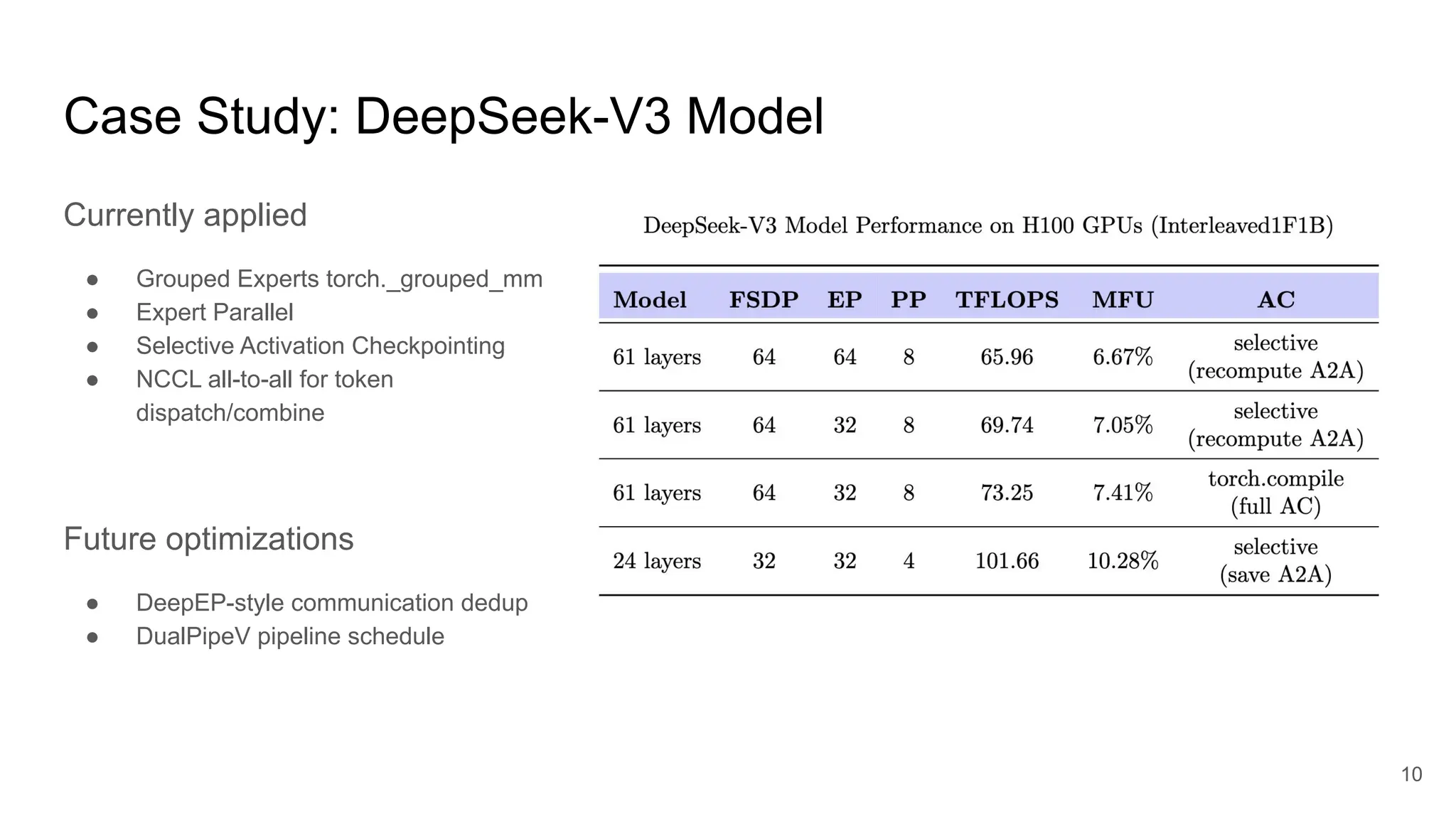 Case Study: DeepSeek-V3 Model

Currently applied

- Grouped Experts torch._grouped_mm
- Expert Parallel
- Selective Activation Checkpointing
- NCCL all-to-all for token dispatch/combine

Future optimizations

- DeepEP-style communication dedup
- DualPipeV pipeline schedule

DeepSeek-V3 Model Performance on H100 GPUs (Interleaved1F1B)

| Model | FSDP | EP | PP | TFLOPS | MFU | AC |
|---|---|---|---|---|---|---|
| 61 layers | 64 | 64 | 8 | 65.96 | 6.67% | selective (recompute A2A) |
| 61 layers | 64 | 32 | 8 | 69.74 | 7.05% | selective (recompute A2A) |
| 61 layers | 64 | 32 | 8 | 73.25 | 7.41% | torch.compile (full AC) |
| 24 layers | 32 | 32 | 4 | 101.66 | 10.28% | selective (save A2A) |

10